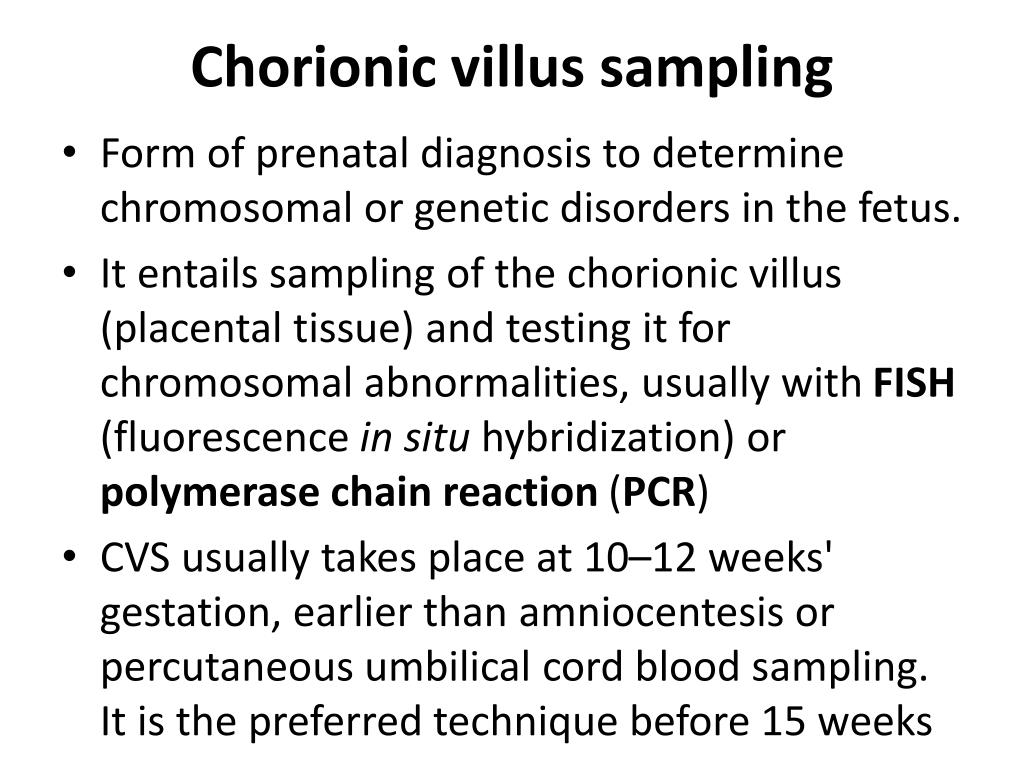 Chorionic villus sampling

• Form of prenatal diagnosis to determine chromosomal or genetic disorders in the fetus.

• It entails sampling of the chorionic villus (placental tissue) and testing it for chromosomal abnormalities, usually with FISH (fluorescence in situ hybridization) or polymerase chain reaction (PCR)

• CVS usually takes place at 10–12 weeks' gestation, earlier than amniocentesis or percutaneous umbilical cord blood sampling. It is the preferred technique before 15 weeks